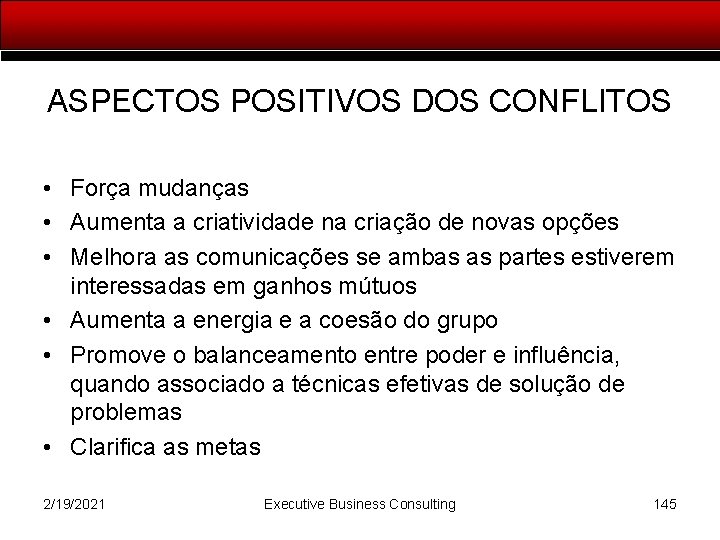 ASPECTOS POSITIVOS DOS CONFLITOS

• Força mudanças
• Aumenta a criatividade na criação de novas opções
• Melhora as comunicações se ambas as partes estiverem interessadas em ganhos mútuos
• Aumenta a energia e a coesão do grupo
• Promove o balanceamento entre poder e influência, quando associado a técnicas efetivas de solução de problemas
• Clarifica as metas

2/19/2021 Executive Business Consulting 145